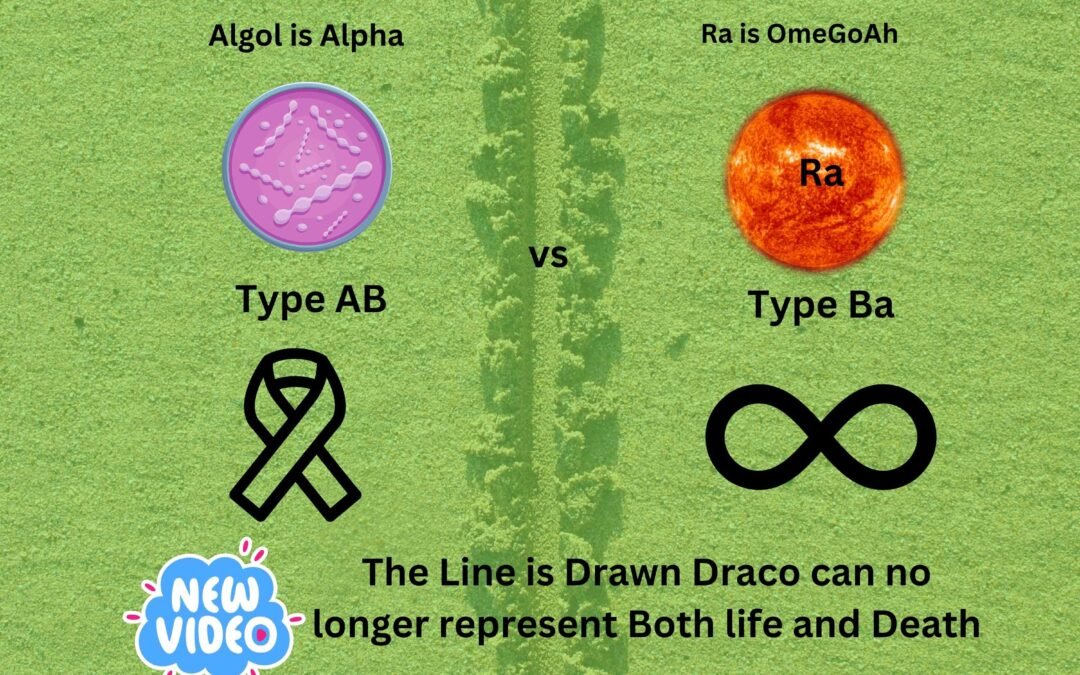 Algol is Alpha

Ra is OmeGoAh

Ra

vs

Type AB

Type Ba

NEW VIDEO

The Line is Drawn Draco can no longer represent Both life and Death